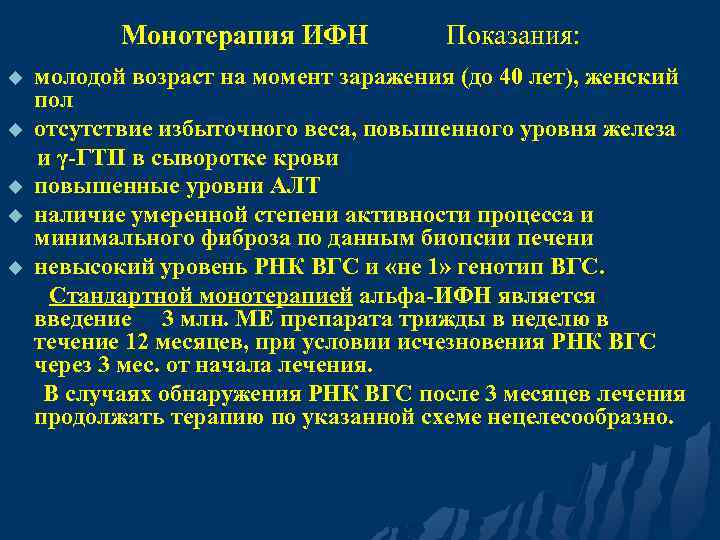 Монотерапия ИФН Показания:

молодой возраст на момент заражения (до 40 лет), женский пол

отсутствие избыточного веса, повышенного уровня железа и γ-ГТП в сыворотке крови

повышенные уровни АЛТ

наличие умеренной степени активности процесса и минимального фиброза по данным биопсии печени

невысокий уровень РНК ВГС и «не 1» генотип ВГС.

Стандартной монотерапией альфа-ИФН является введение 3 млн. МЕ препарата трижды в неделю в течение 12 месяцев, при условии исчезновения РНК ВГС через 3 мес. от начала лечения.

В случаях обнаружения РНК ВГС после 3 месяцев лечения продолжать терапию по указанной схеме нецелесообразно.